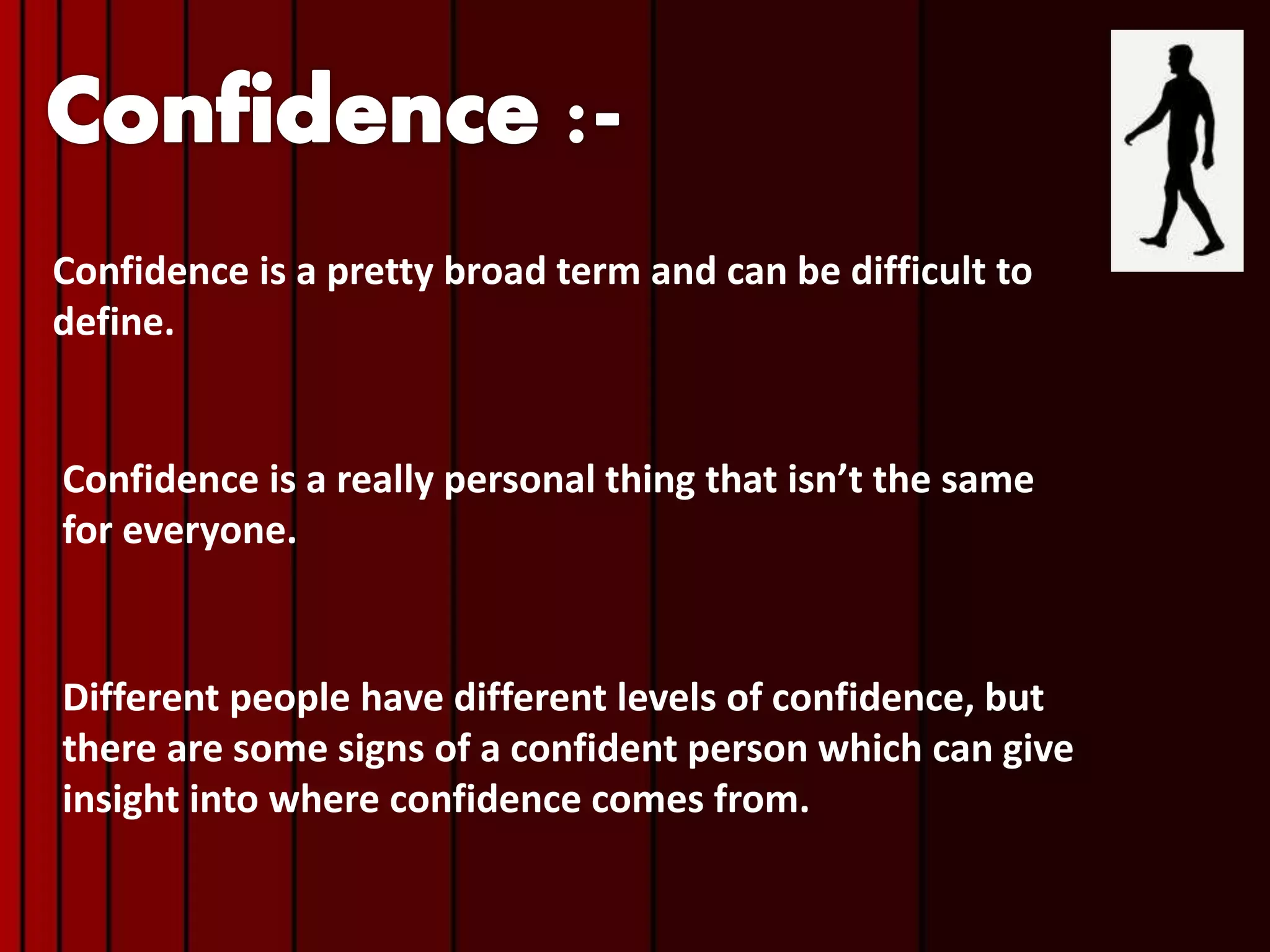 Confidence :-

Confidence is a pretty broad term and can be difficult to define.

Confidence is a really personal thing that isn’t the same for everyone.

Different people have different levels of confidence, but there are some signs of a confident person which can give insight into where confidence comes from.